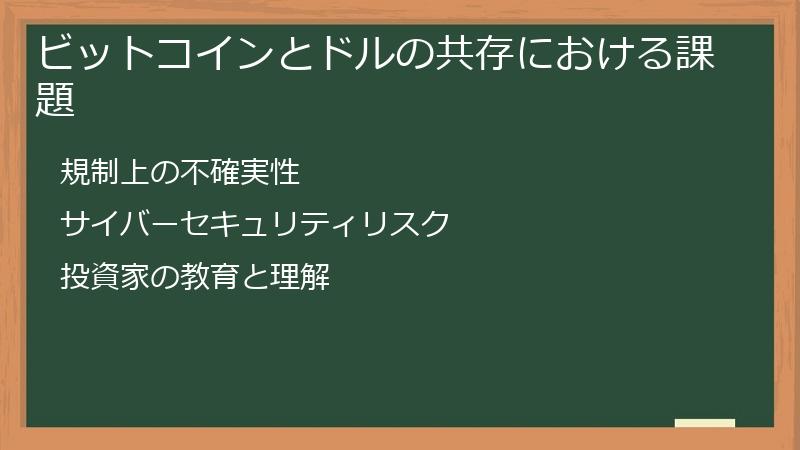 ビットコインとドルの共存における課題

規制上の不確実性

サイバーセキュリティリスク

投資家の教育と理解